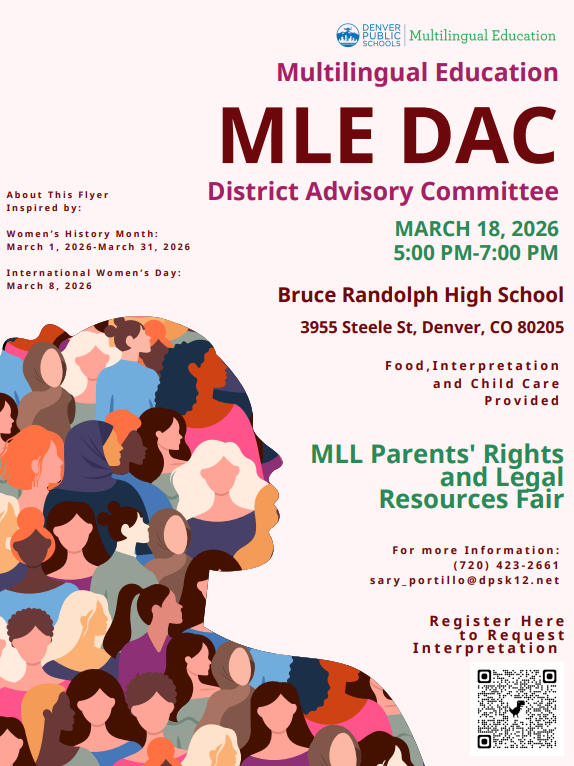 DENVER PUBLIC SCHOOLS | Multilingual Education

Multilingual Education

MLE DAC

District Advisory Committee

About This Flyer Inspired by:

Women's History Month: March 1, 2026-March 31, 2026

International Women's Day: March 8, 2026

MARCH 18, 2026
5:00 PM-7:00 PM

Bruce Randolph High School

3955 Steele St, Denver, CO 80205

Food,Interpretation and Child Care Provided

MLL Parents' Rights and Legal Resources Fair

For more Information:
(720) 423-2661
sary_portillo@dpsk12.net

Register Here to Request Interpretation